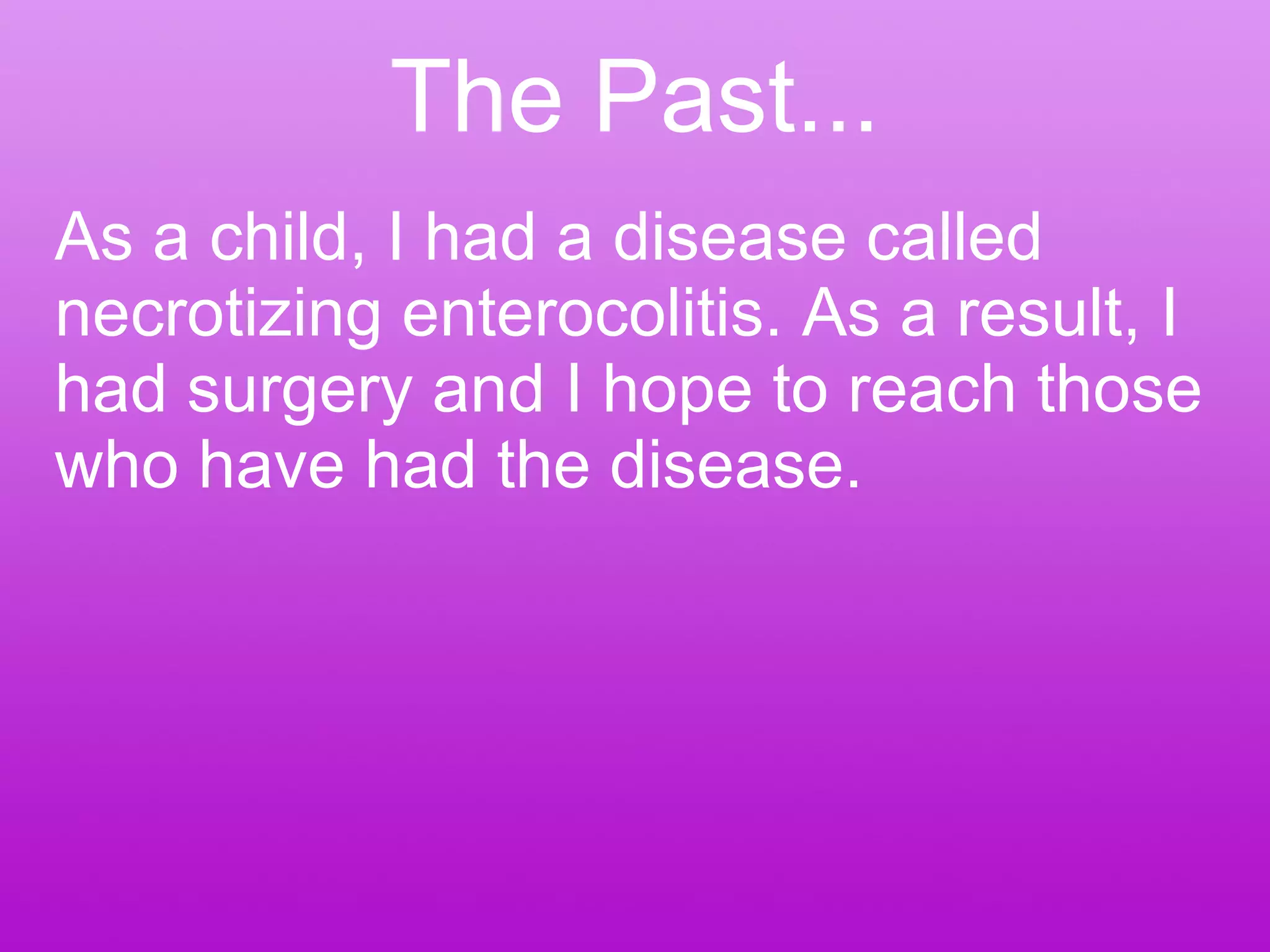 The Past...

As a child, I had a disease called necrotizing enterocolitis. As a result, I had surgery and I hope to reach those who have had the disease.